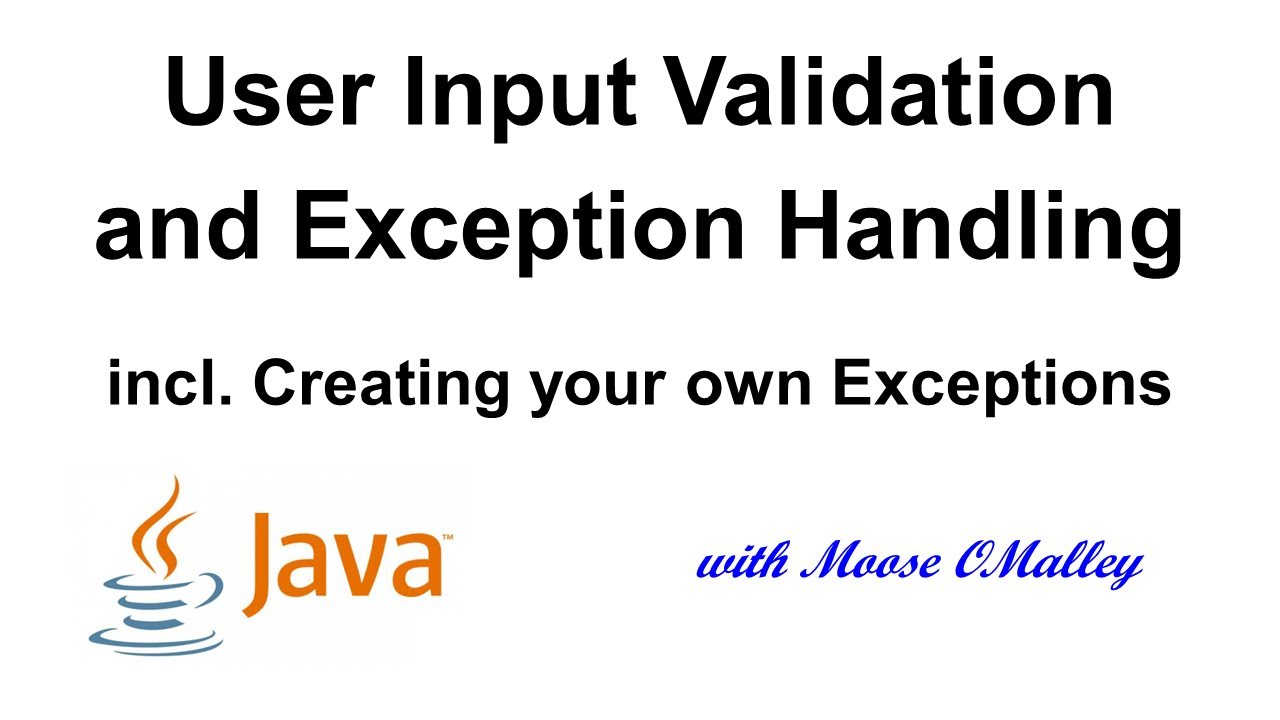 User Input Validation and Exception Handling

incl. Creating your own Exceptions

Java™

with Moose OMalley